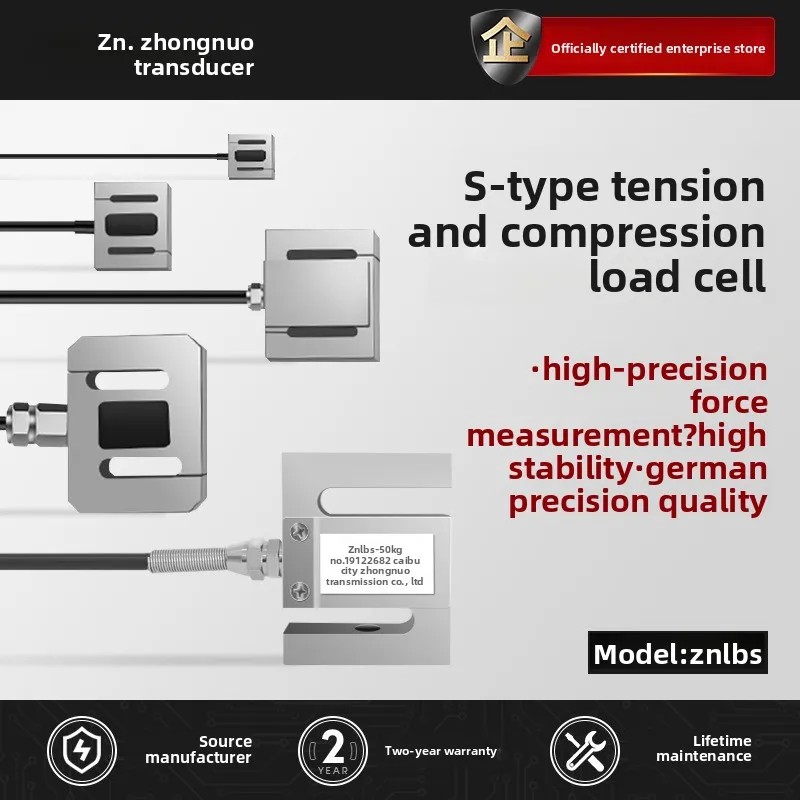 Zn. zhongnuo transducer

企

Officially certified enterprise store

S-type tension and compression load cell

·high-precision force measurement?high stability·german precision quality

Znlbs-50kg
no.19122682 caibu city zhongnuo transmission co., ltd

Model:znlbs

Source manufacturer

2
YEAR

Two-year warranty

Lifetime maintenance